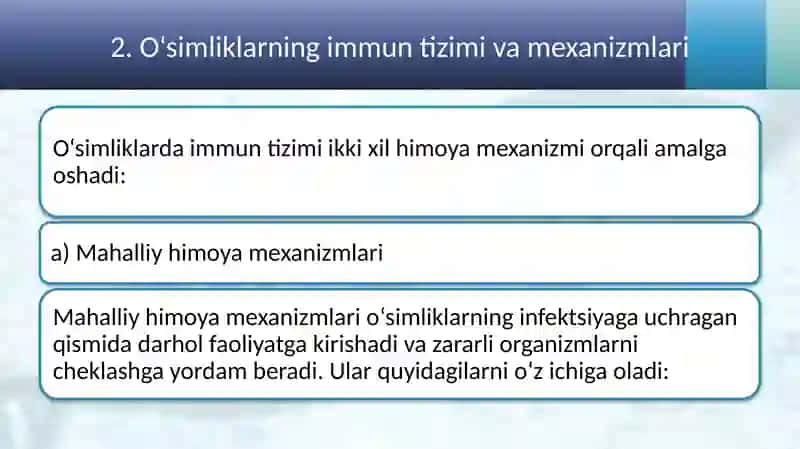 2. Oʻsimliklarning immun tizimi va mexanizmlari

Oʻsimliklarda immun tizimi ikki xil himoya mexanizmi orqali amalga oshadi:

a) Mahalliy himoya mexanizmlari

Mahalliy himoya mexanizmlari oʻsimliklarning infektsiyaga uchragan qismida darhol faoliyatga kirishadi va zararli organizmlarni cheklashga yordam beradi. Ular quyidagilarni o'z ichiga oladi: